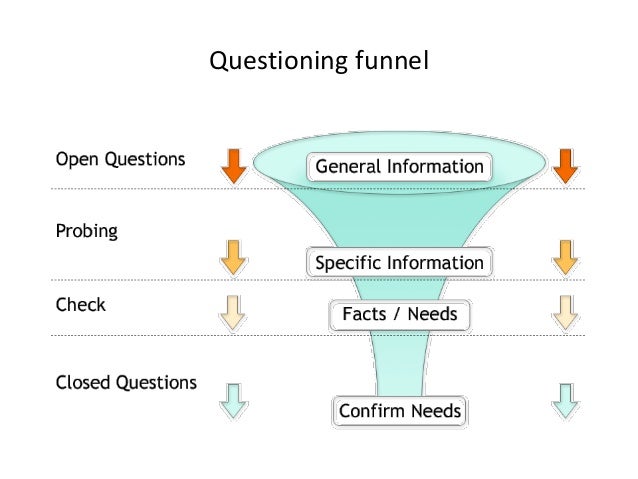 Questioning funnel

Open Questions

General Information

Probing

Specific Information

Check

Facts / Needs

Closed Questions

Confirm Needs